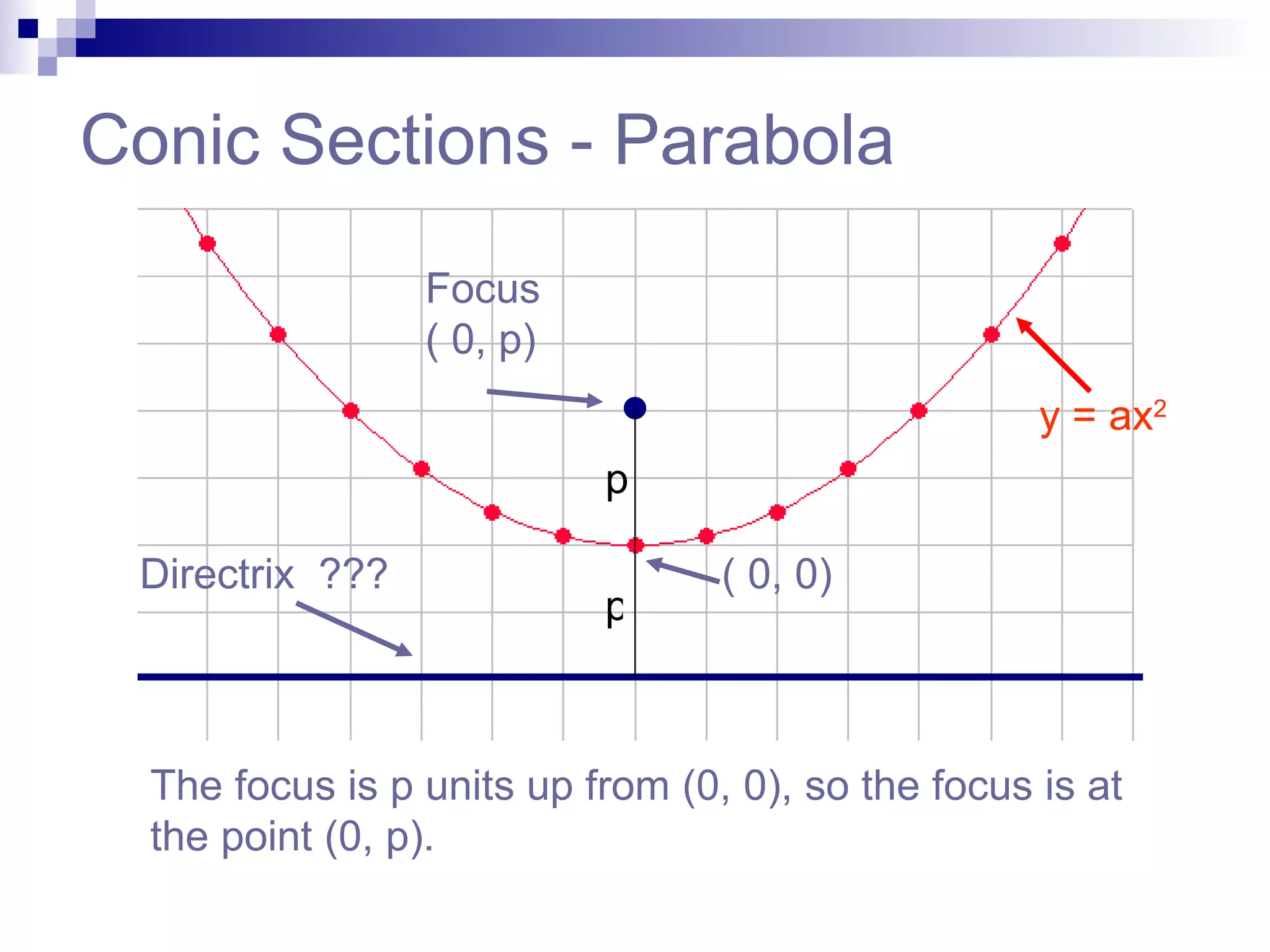 Conic Sections - Parabola

Focus
( 0, p)

$y = ax^2$

p

Directrix ???

( 0, 0)

p

The focus is p units up from (0, 0), so the focus is at the point (0, p).